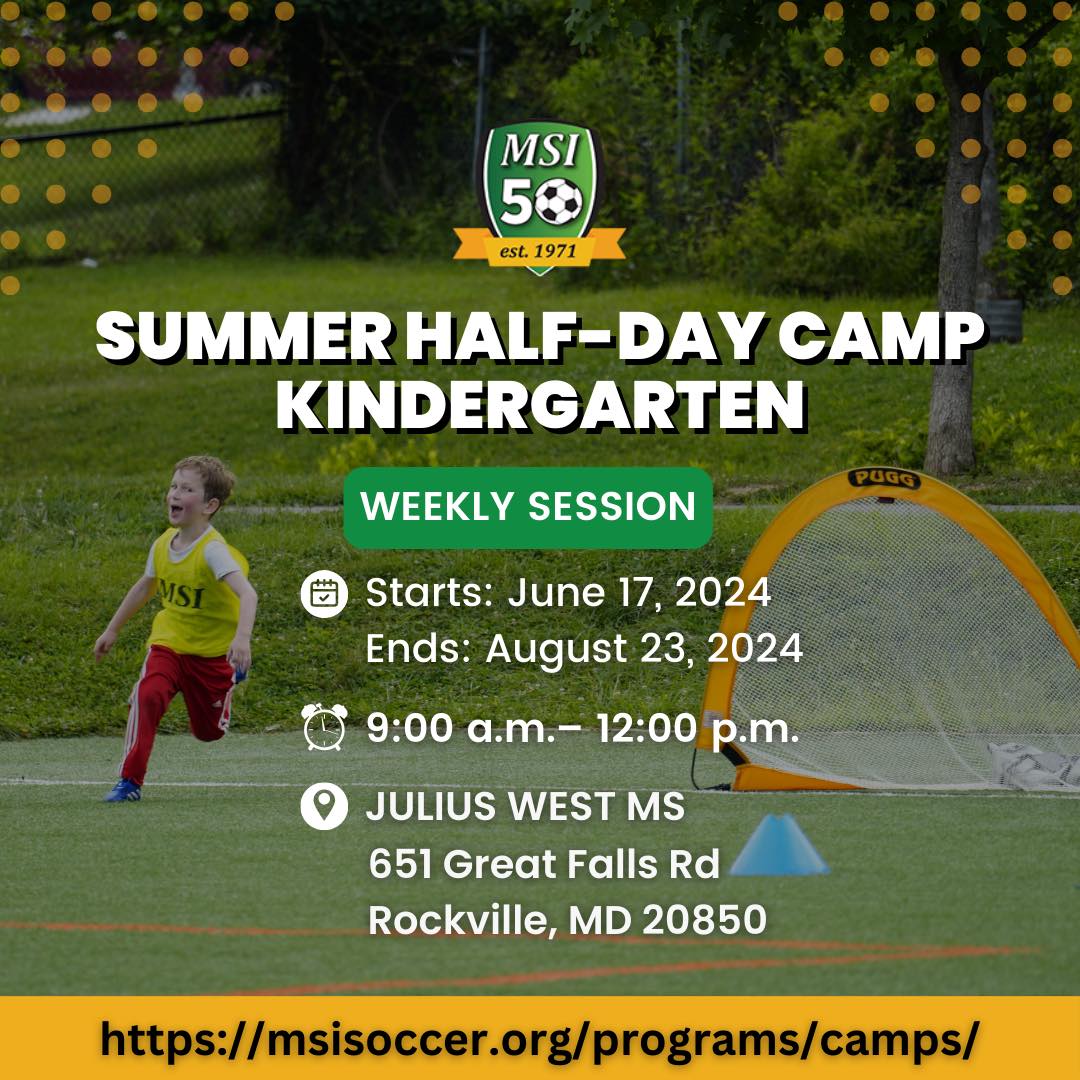 MSI
50
est. 1971

SUMMER HALF-DAY CAMP
KINDERGARTEN

WEEKLY SESSION

Starts: June 17, 2024
Ends: August 23, 2024

9:00 a.m.– 12:00 p.m.

JULIUS WEST MS
651 Great Falls Rd
Rockville, MD 20850

MSI

PUGG

https://msisoccer.org/programs/camps/